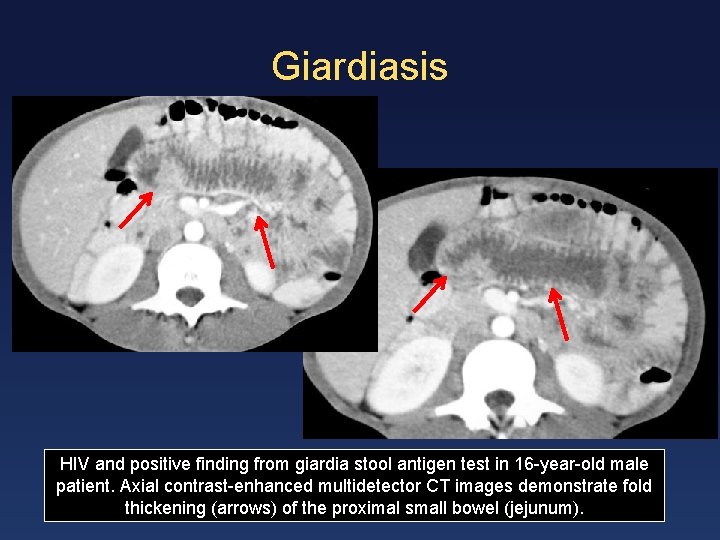 Giardiasis

HIV and positive finding from giardia stool antigen test in 16-year-old male patient. Axial contrast-enhanced multidetector CT images demonstrate fold thickening (arrows) of the proximal small bowel (jejunum).